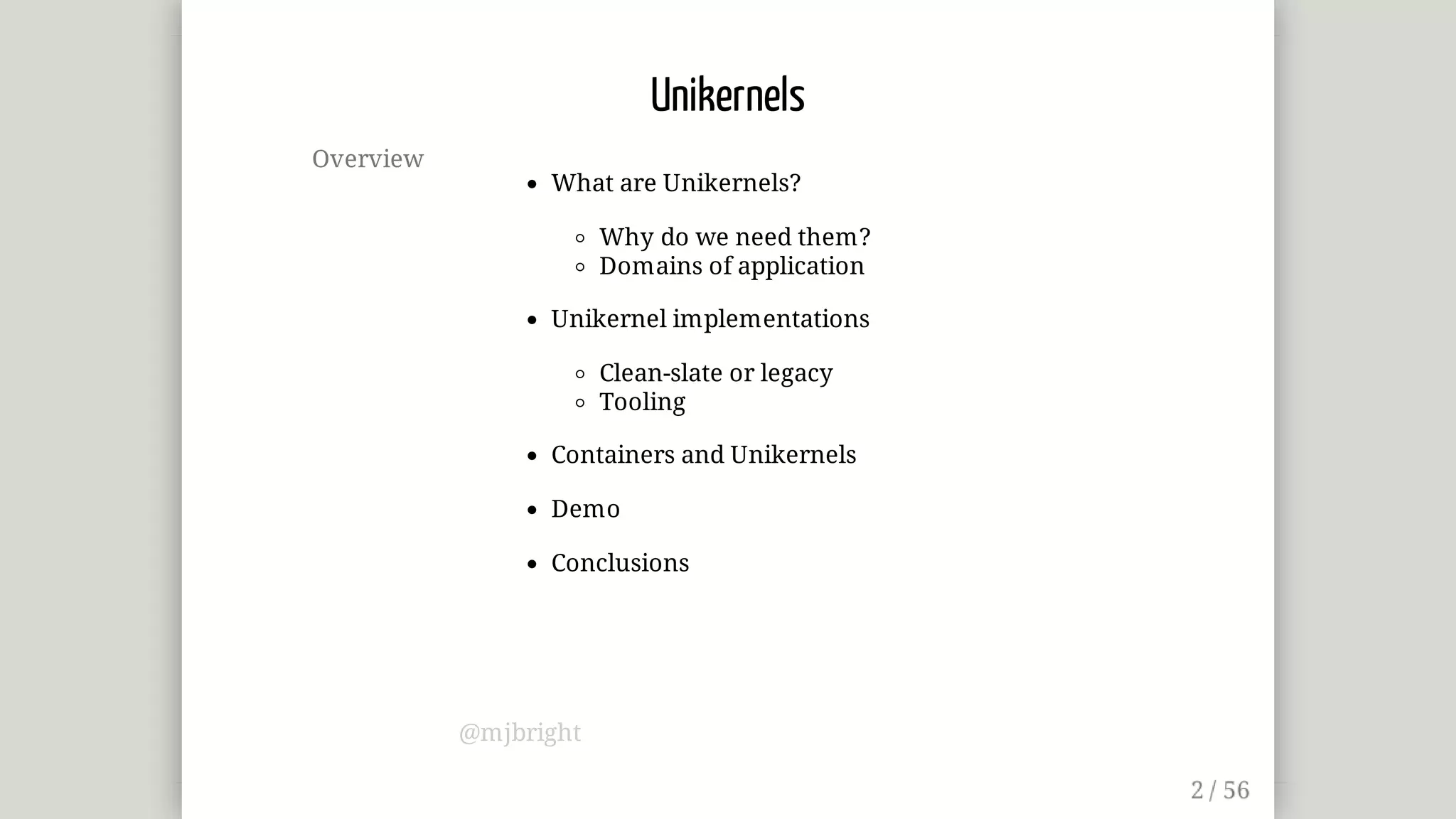 Unikernels

Overview

- What are Unikernels?
  - Why do we need them?
  - Domains of application
- Unikernel implementations
  - Clean-slate or legacy
  - Tooling
- Containers and Unikernels
- Demo
- Conclusions

@mjbright

2 / 56